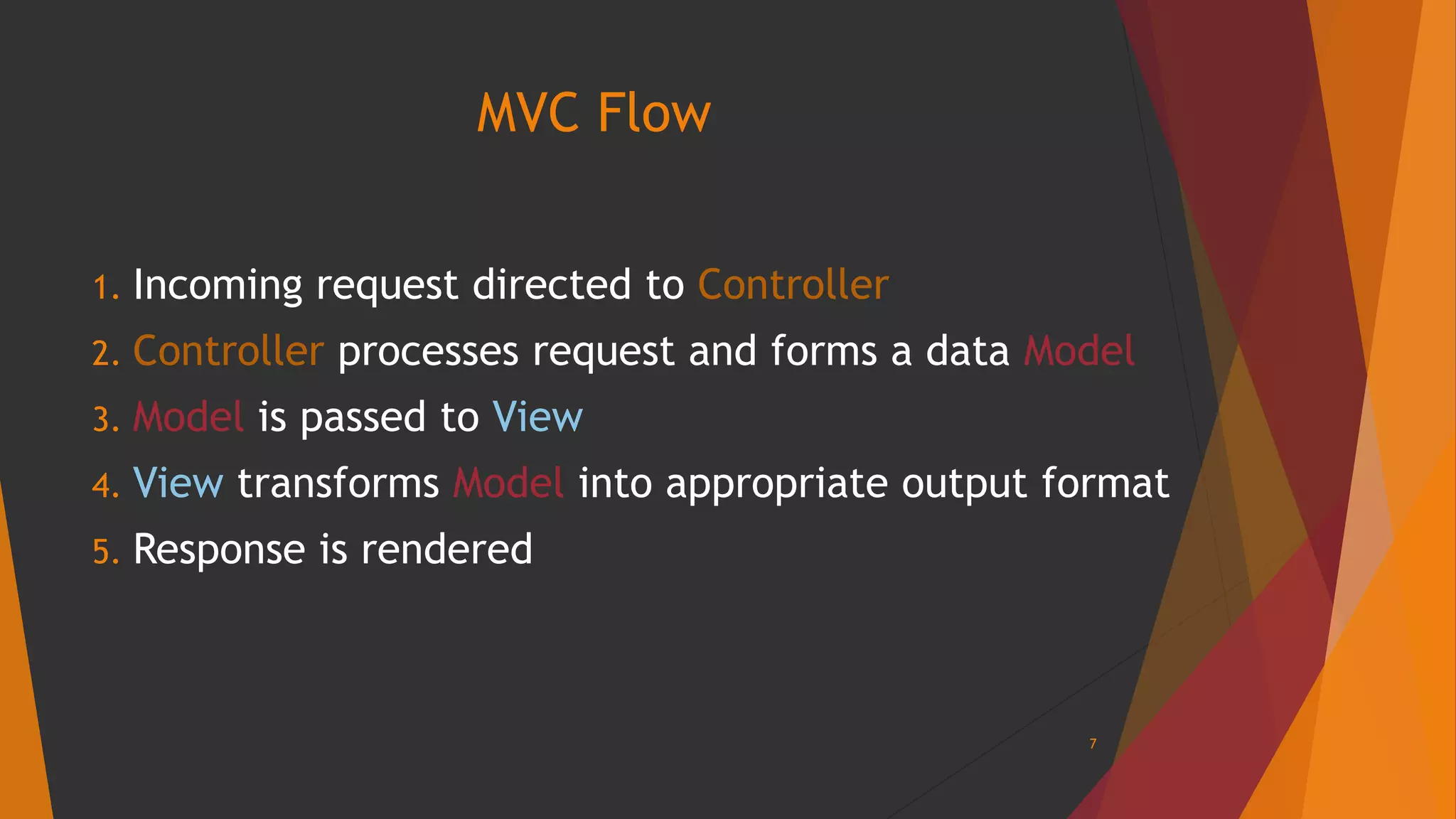 MVC Flow

1. Incoming request directed to Controller
2. Controller processes request and forms a data Model
3. Model is passed to View
4. View transforms Model into appropriate output format
5. Response is rendered

7